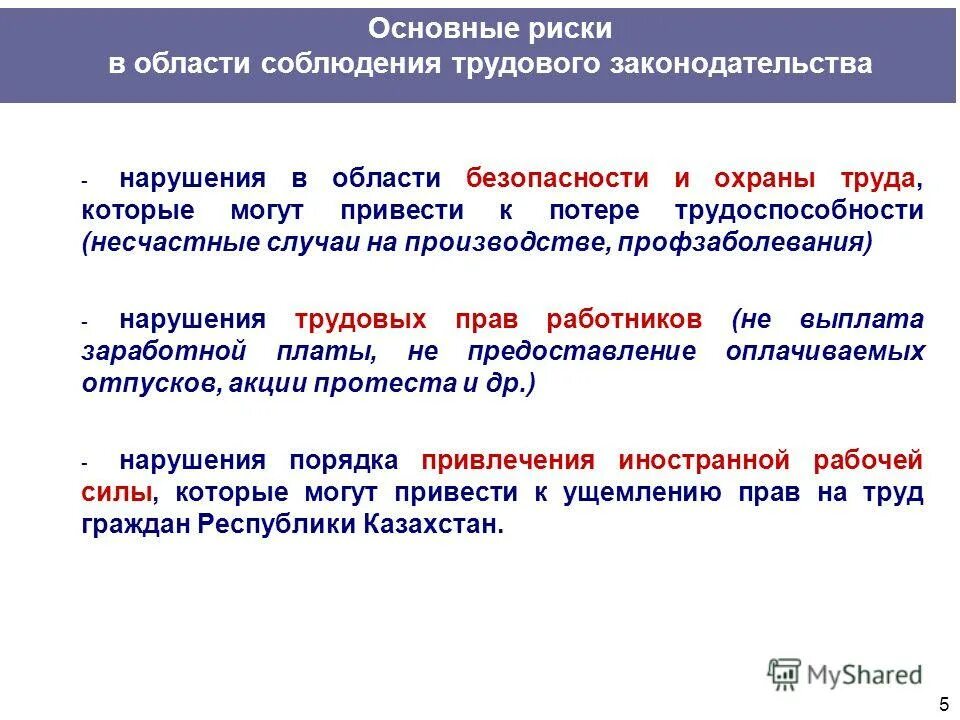 Основные риски
в области соблюдения трудового законодательства

- нарушения в области безопасности и охраны труда, которые могут привести к потере трудоспособности (несчастные случаи на производстве, профзаболевания)

- нарушения трудовых прав работников (не выплата заработной платы, не предоставление оплачиваемых отпусков, акции протеста и др.)

- нарушения порядка привлечения иностранной рабочей силы, которые могут привести к ущемлению прав на труд граждан Республики Казахстан.

MyShared

5